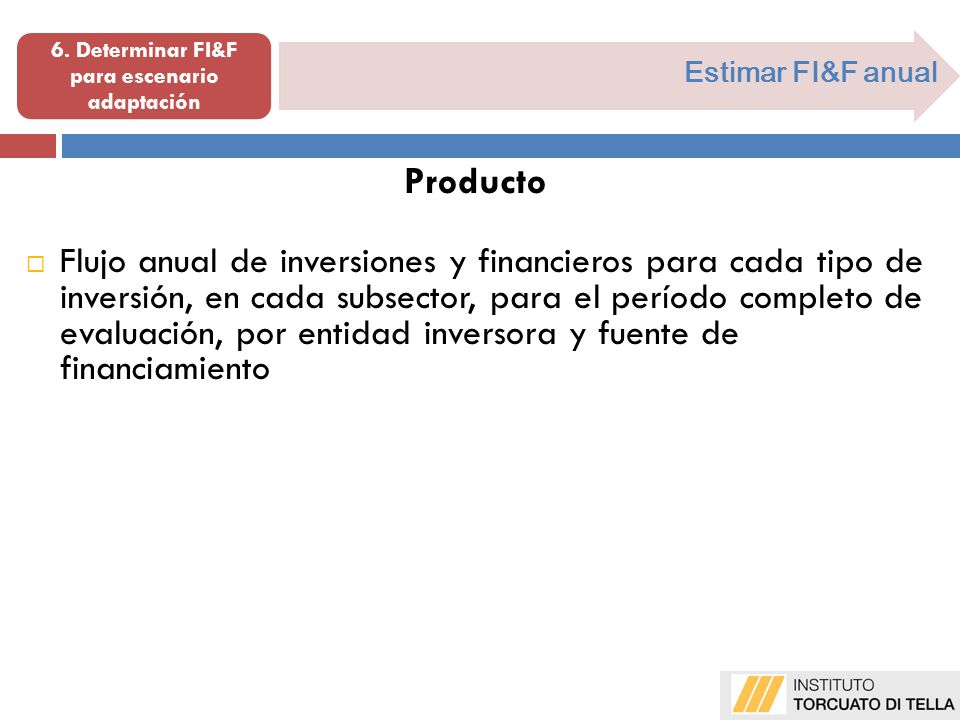 6. Determinar FI&F para escenario adaptación

Estimar FI&F anual

Producto

Flujo anual de inversiones y financieros para cada tipo de inversión, en cada subsector, para el período completo de evaluación, por entidad inversora y fuente de financiamiento

INSTITUTO
TORCUATO DI TELLA